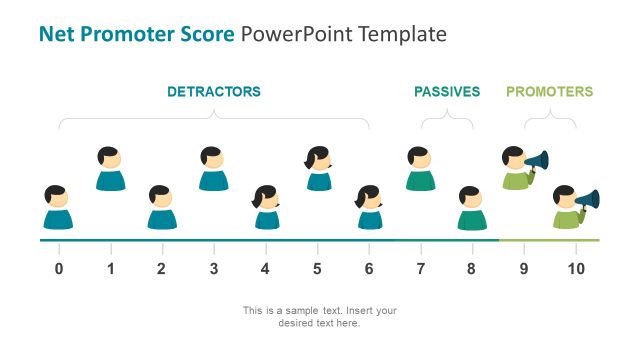 Net Promoter Score PowerPoint Template

DETRACTORS

PASSIVES

PROMOTERS

0 1 2 3 4 5 6 7 8 9 10

This is a sample text. Insert your desired text here.